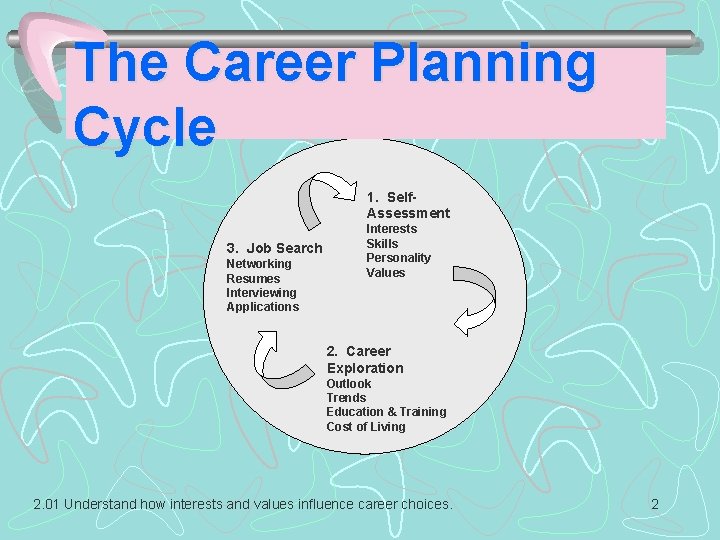 The Career Planning Cycle

1. Self-Assessment
Interests
Skills
Personality
Values

2. Career Exploration
Outlook
Trends
Education & Training
Cost of Living

3. Job Search
Networking
Resumes
Interviewing
Applications

2.01 Understand how interests and values influence career choices.

2